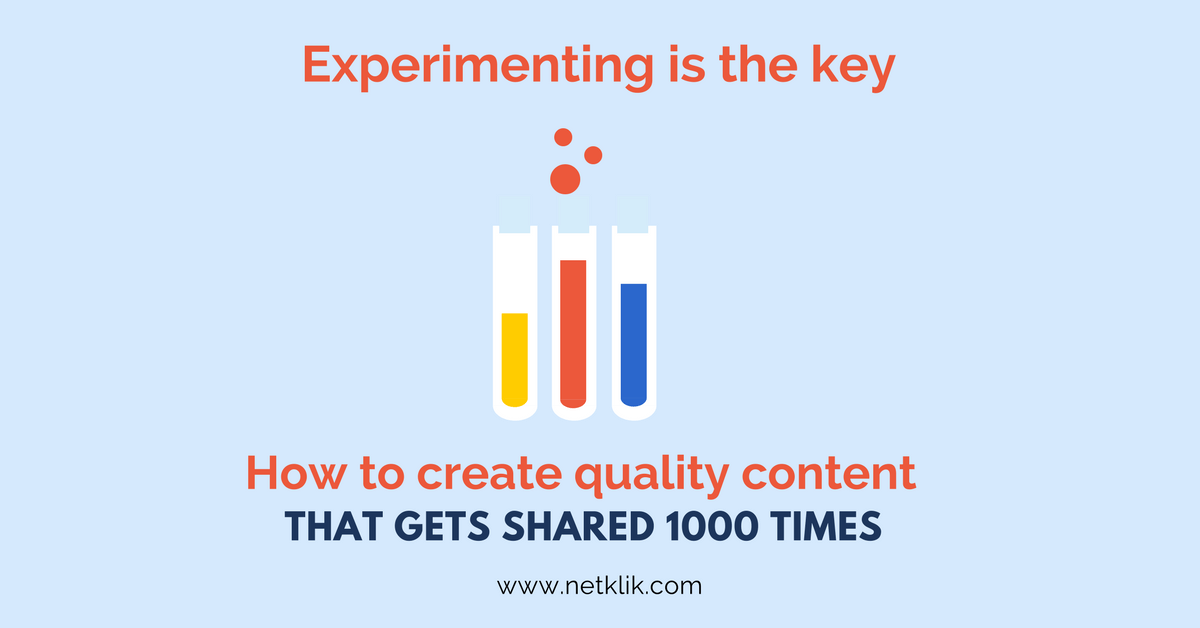 Experimenting is the key

How to create quality content
THAT GETS SHARED 1000 TIMES

www.netklik.com